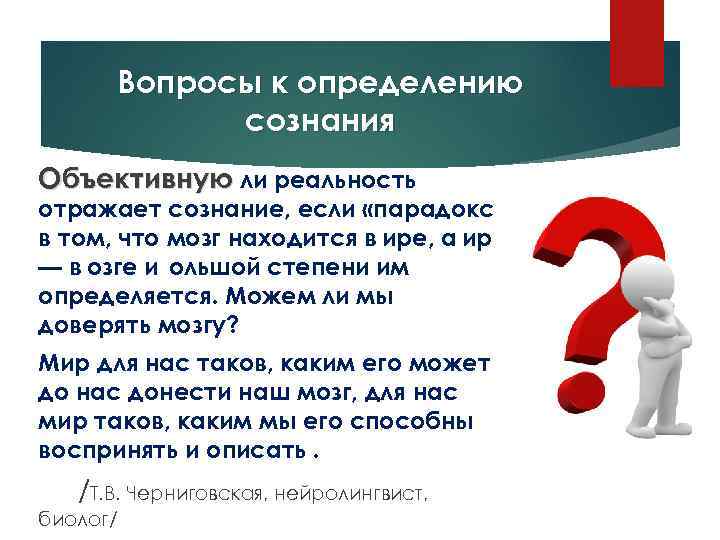 Вопросы к определению сознания

Объективную ли реальность отражает сознание, если «парадокс в том, что мозг находится в ире, а ир — в озге и ольшой степени им определяется. Можем ли мы доверять мозгу?

Мир для нас таков, каким его может до нас донести наш мозг, для нас мир таков, каким мы его способны воспринять и описать .

/Т.В. Черниговская, нейролингвист, биолог/